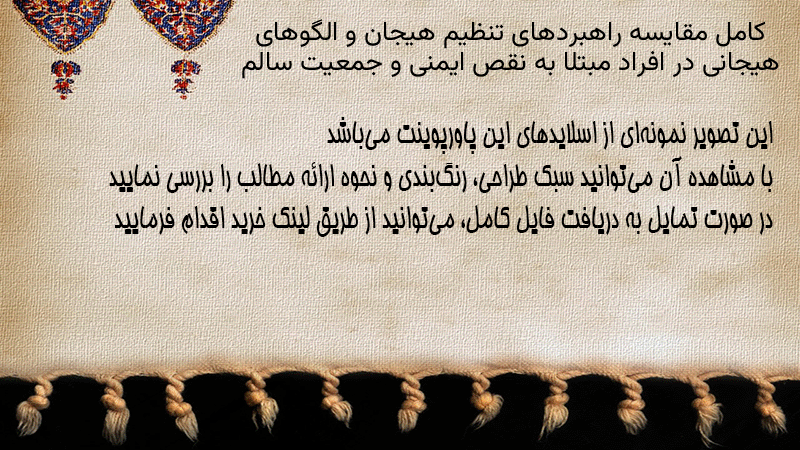 کامل مقایسه راهبردهای تنظیم هیجان و الگوهای هیجانی در افراد مبتلا به نقص ایمنی و جمعیت سالم

این تصویر نمونه‌ای از اسلایدهای این پاورپوینت می‌باشد
با مشاهده آن می‌توانید سبک طراحی، رنگ‌بندی و نحوه ارائه مطالب را بررسی نمایید
در صورت تمایل به دریافت فایل کامل، می‌توانید از طریق لینک خرید اقدام فرمایید